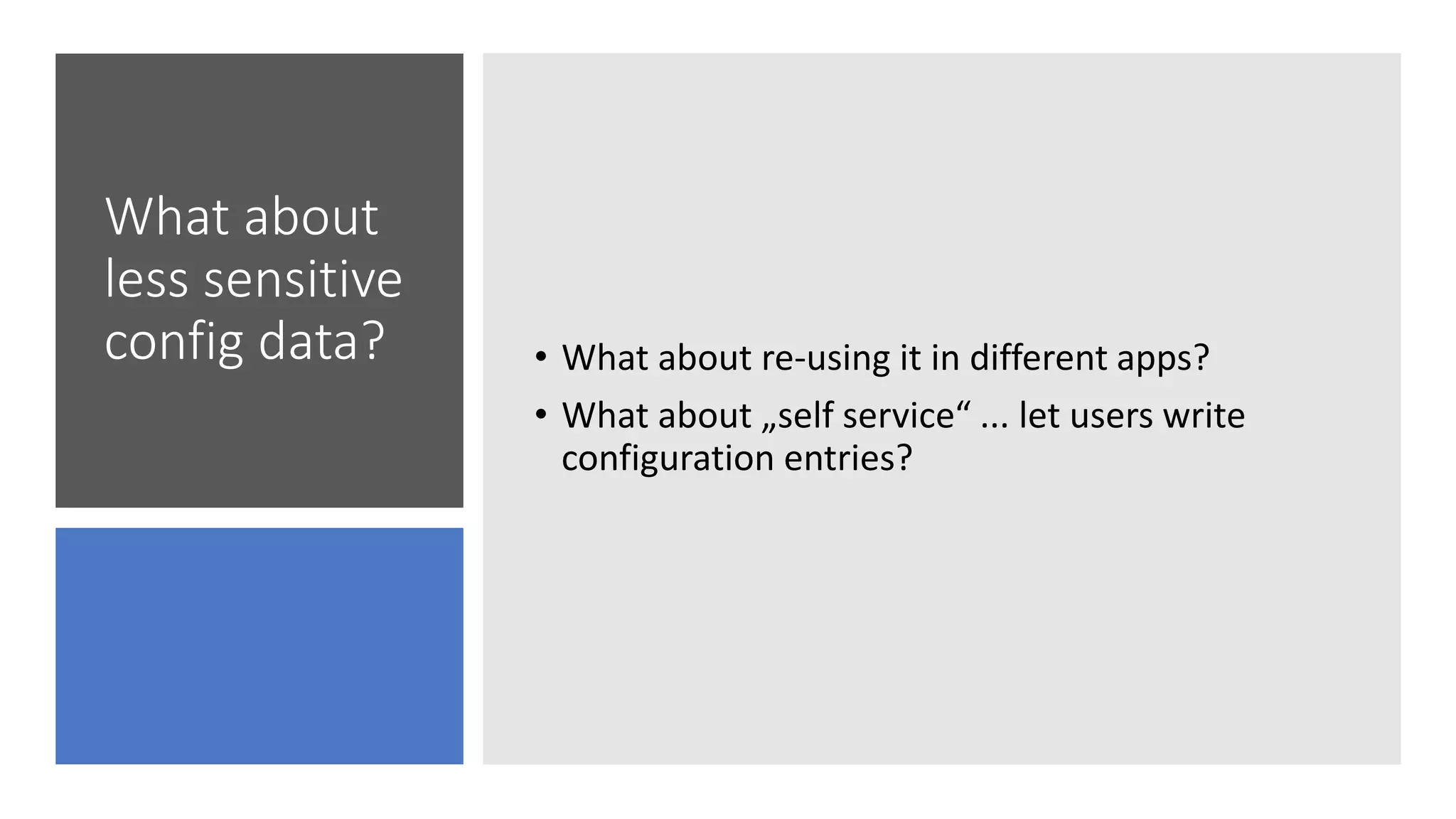 What about less sensitive config data?

• What about re-using it in different apps?
• What about „self service“ ... let users write configuration entries?